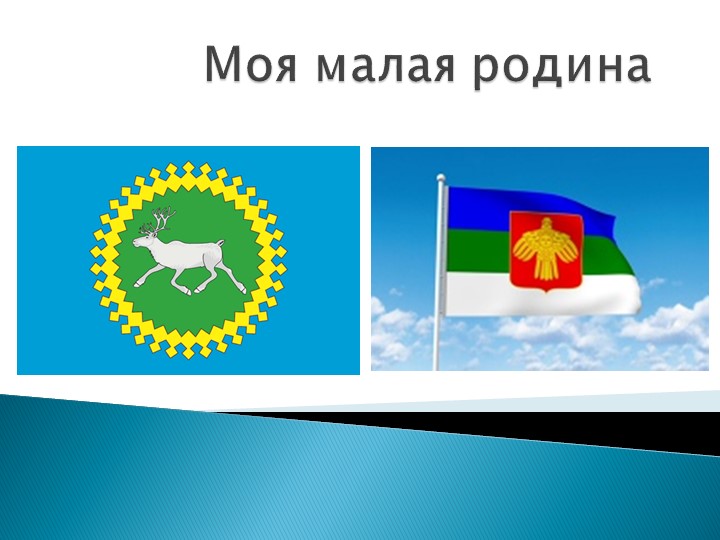 Моя малая родина